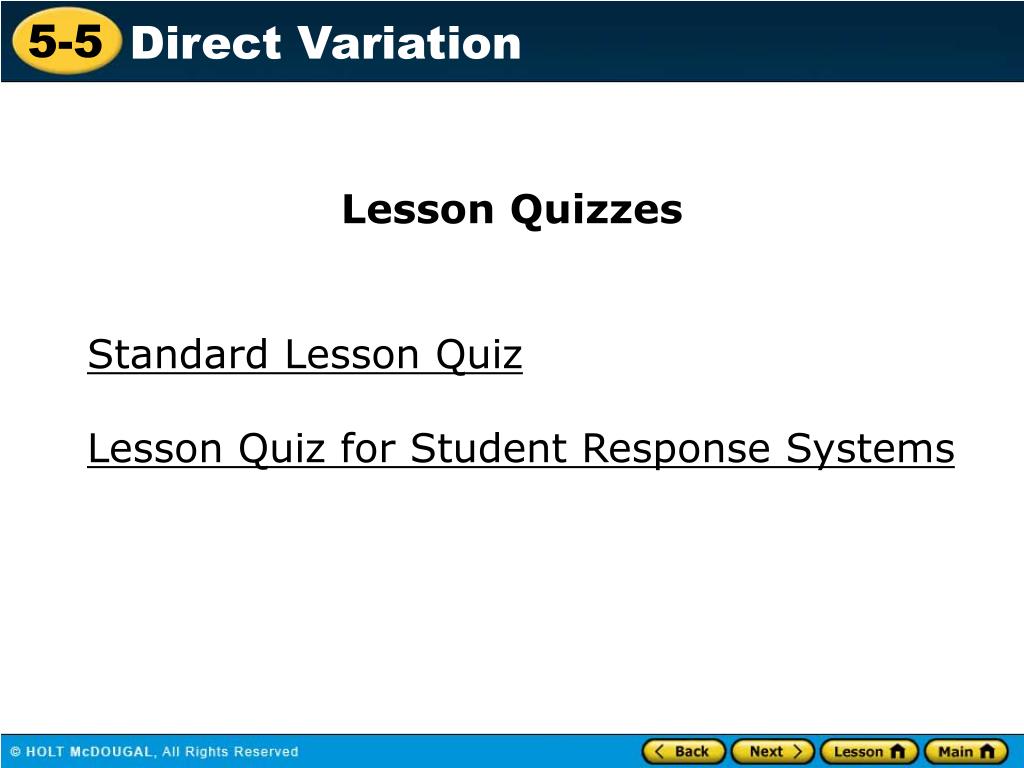 5-5 Direct Variation

Lesson Quizzes

Standard Lesson Quiz

Lesson Quiz for Student Response Systems

© HOLT McDOUGAL, All Rights Reserved

Back Next Lesson Main